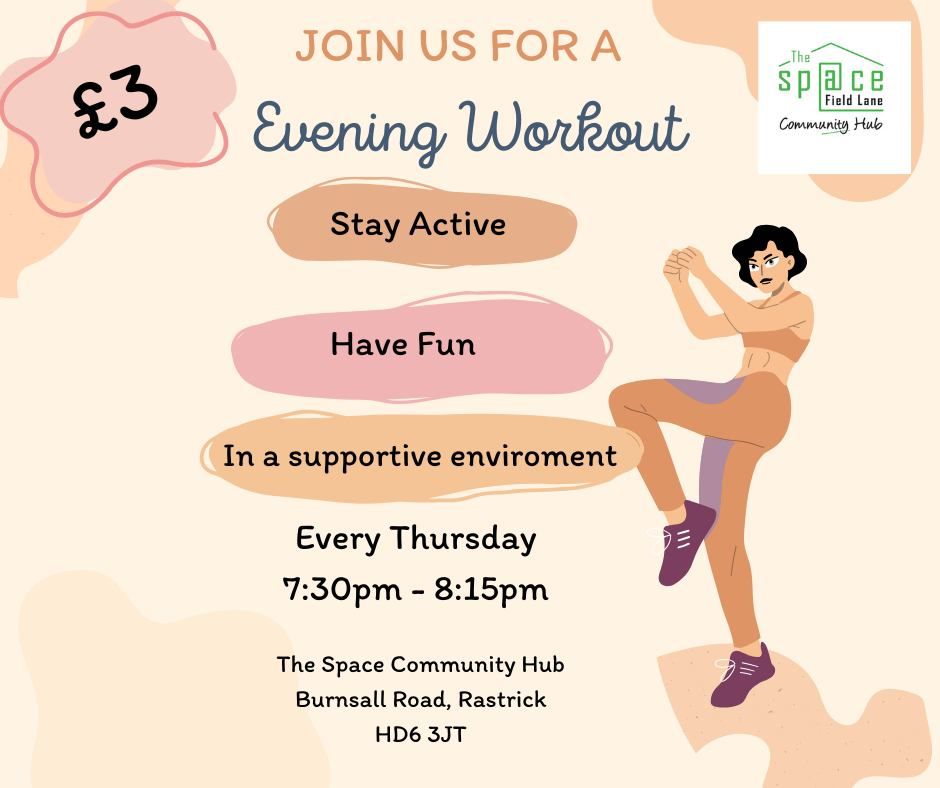 £3

JOIN US FOR A

Evening Workout

The space Field Lane Community Hub

Stay Active

Have Fun

In a supportive enviroment

Every Thursday
7:30pm - 8:15pm

The Space Community Hub
Burnsall Road, Rastrick
HD6 3JT